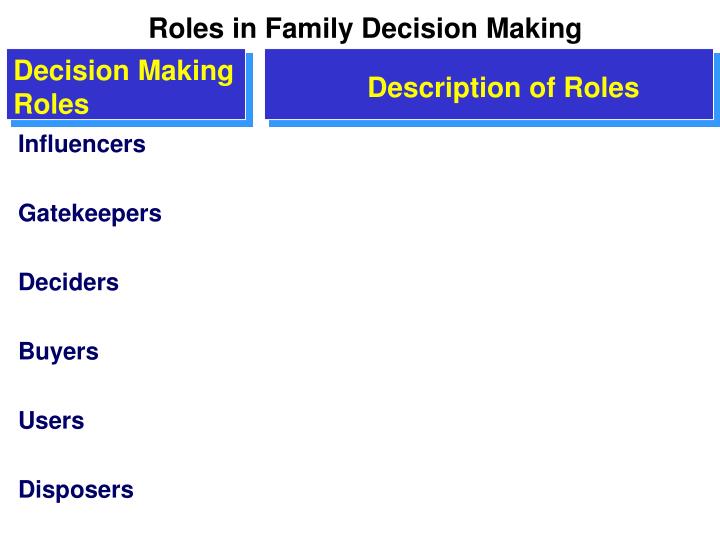 Roles in Family Decision Making

| Decision Making Roles | Description of Roles |
|---|---|
| Influencers | |
| Gatekeepers | |
| Deciders | |
| Buyers | |
| Users | |
| Disposers | |